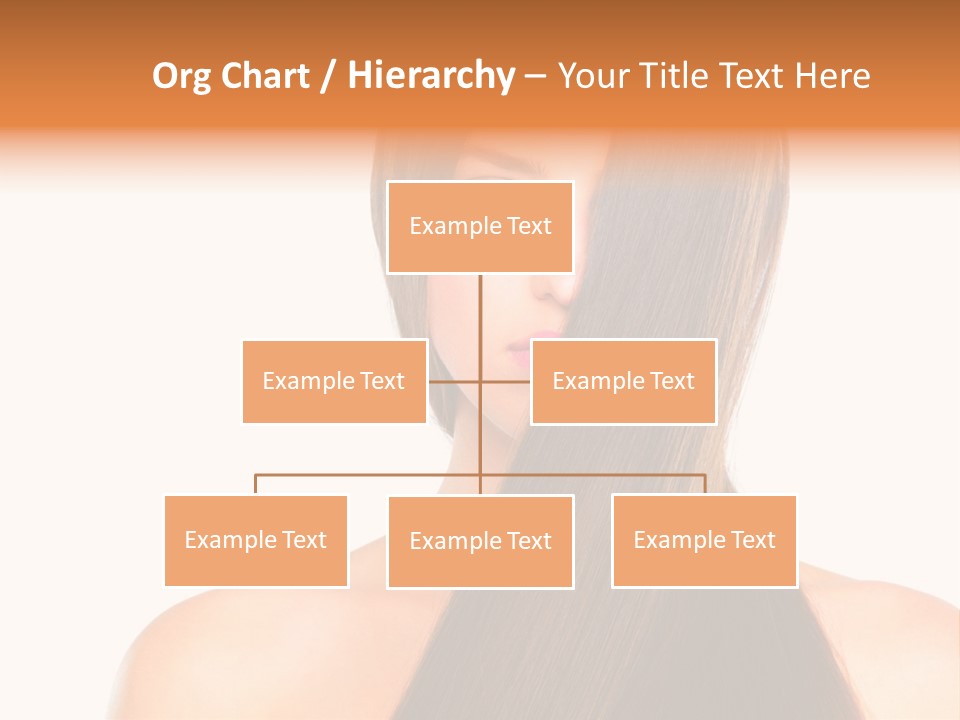 Org Chart / Hierarchy – Your Title Text Here

Example Text

Example Text

Example Text

Example Text

Example Text

Example Text